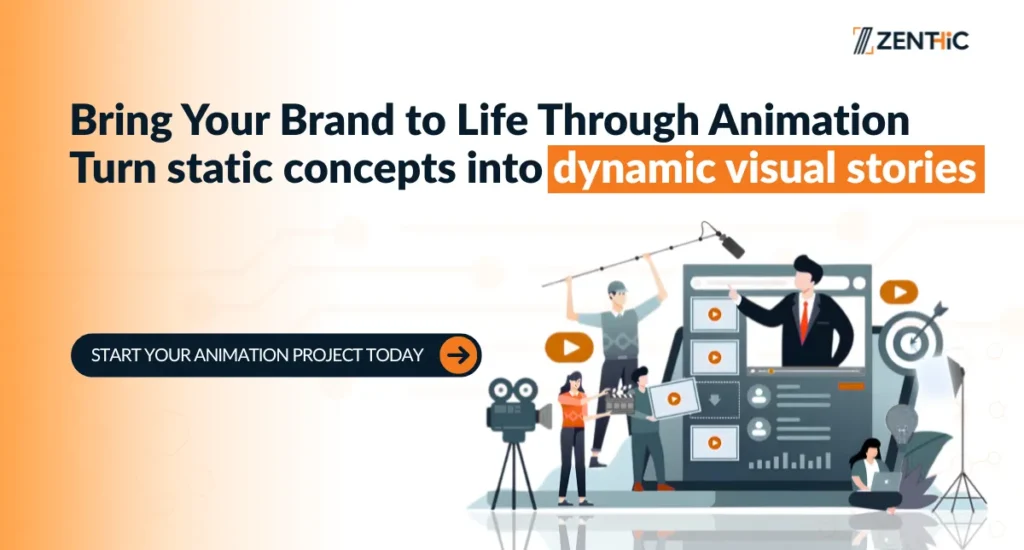 ZENTHIC

Bring Your Brand to Life Through Animation
Turn static concepts into dynamic visual stories

START YOUR ANIMATION PROJECT TODAY